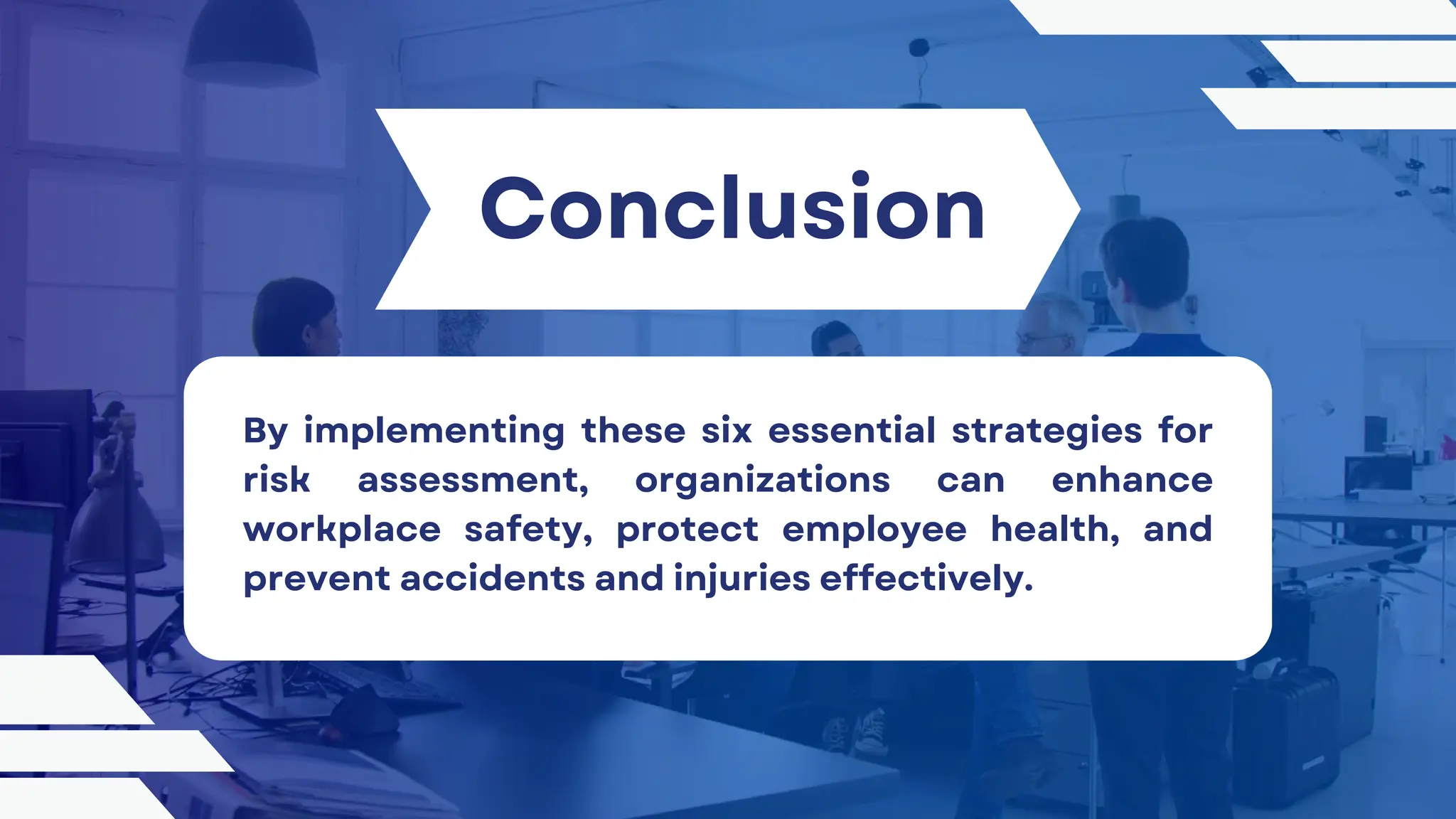 Conclusion

By implementing these six essential strategies for risk assessment, organizations can enhance workplace safety, protect employee health, and prevent accidents and injuries effectively.